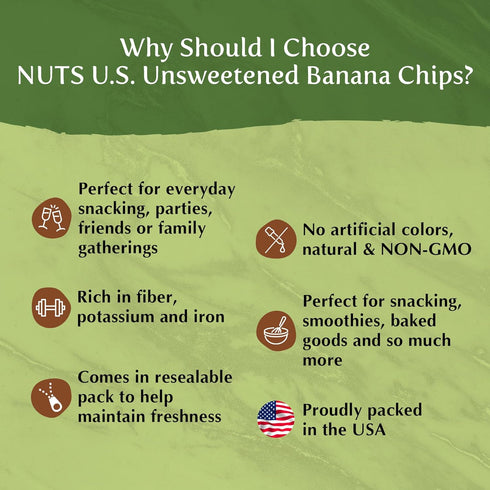 Why Should I Choose
NUTS U.S. Unsweetened Banana Chips?

Perfect for everyday snacking, parties, friends or family gatherings

Rich in fiber, potassium and iron

Comes in resealable pack to help maintain freshness

No artificial colors, natural & NON-GMO

Perfect for snacking, smoothies, baked goods and so much more

Proudly packed in the USA